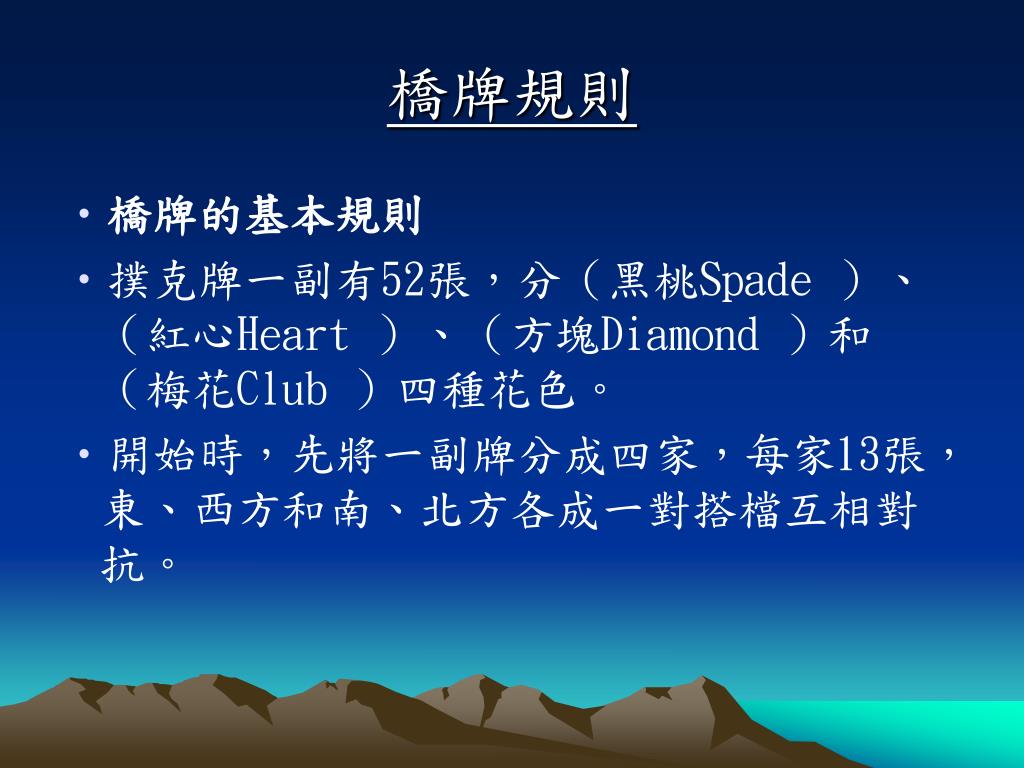 橋牌規則

• 橋牌的基本規則

• 撲克牌一副有52張，分（黑桃Spade ）、（紅心Heart ）、（方塊Diamond ）和（梅花Club ）四種花色。

• 開始時，先將一副牌分成四家，每家13張，東、西方和南、北方各成一對搭檔互相對抗。